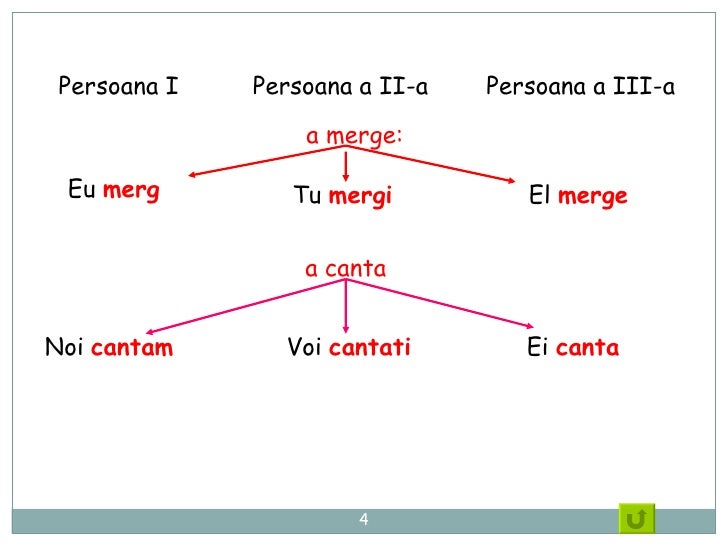 Persoana I

Persoana a II-a

Persoana a III-a

a merge:

Eu merg

Tu mergi

El merge

a canta

Noi cantam

Voi cantati

Ei canta

4